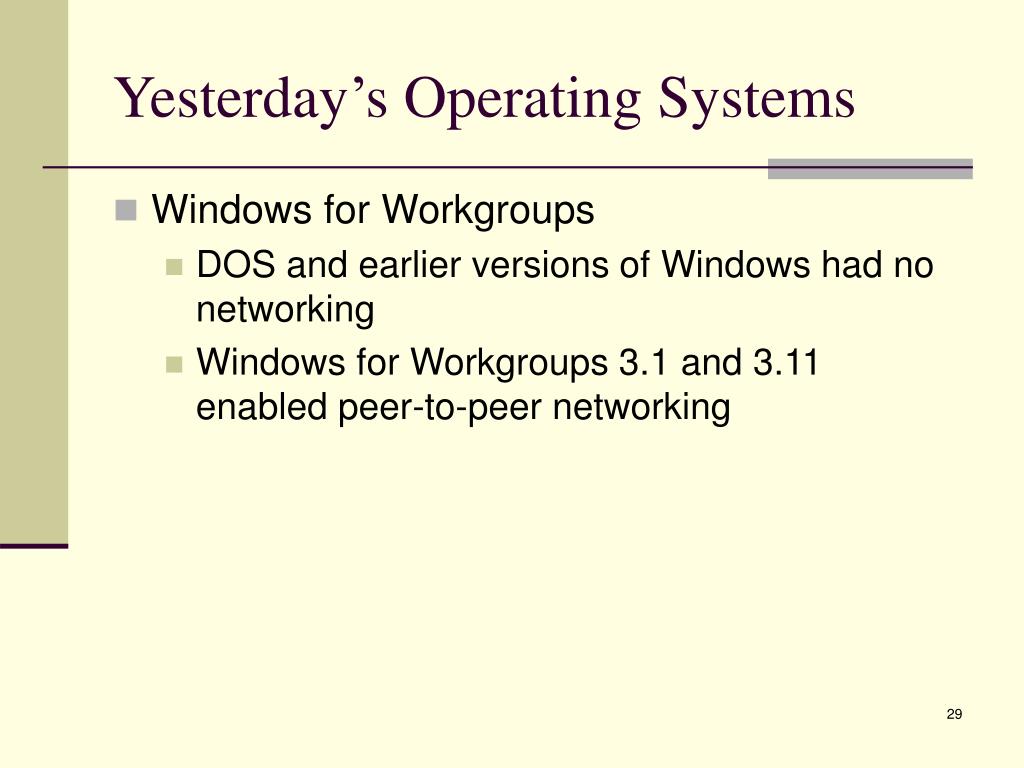 Yesterday’s Operating Systems

Windows for Workgroups

DOS and earlier versions of Windows had no networking

Windows for Workgroups 3.1 and 3.11 enabled peer-to-peer networking

29